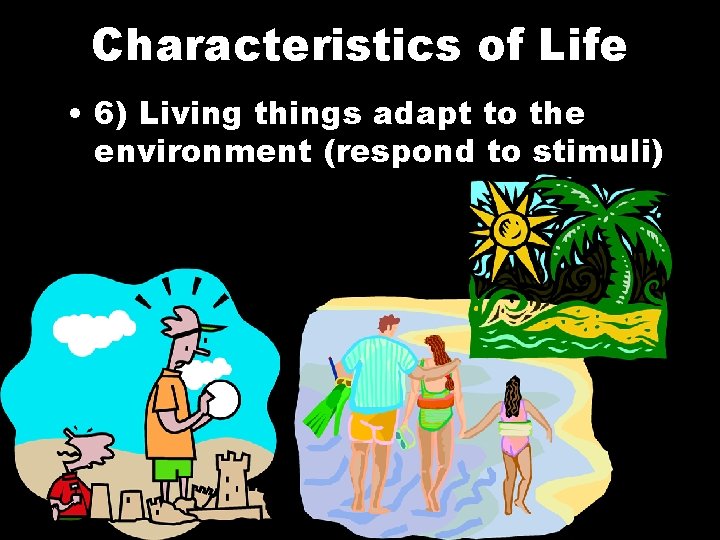 Characteristics of Life

• 6) Living things adapt to the environment (respond to stimuli)